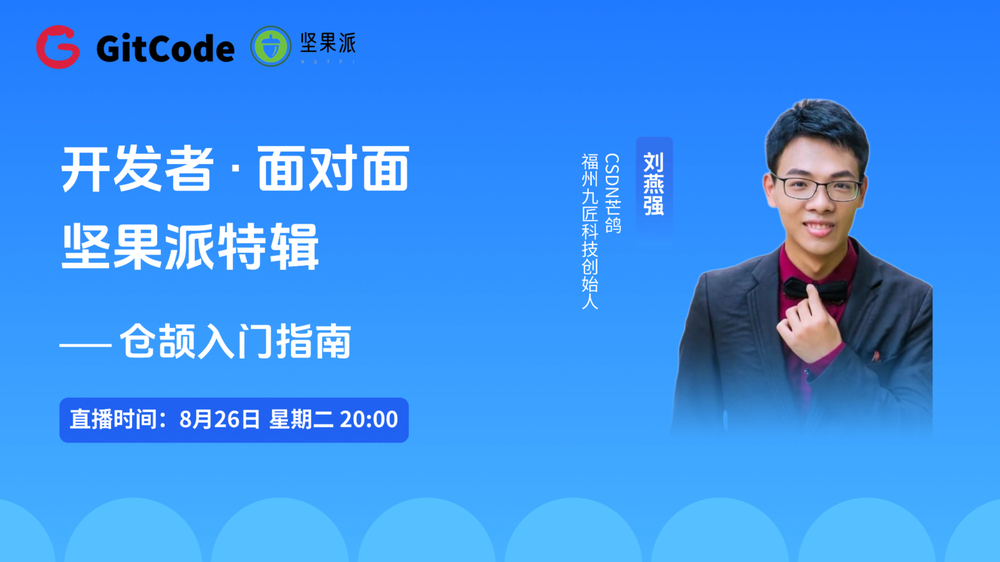 GitCode 坚果派

开发者 · 面对面
坚果派特辑
—— 仓颉入门指南

直播时间：8月26日 星期二 20:00

刘燕强
CSDN芒鸽
福州九匠科技创始人